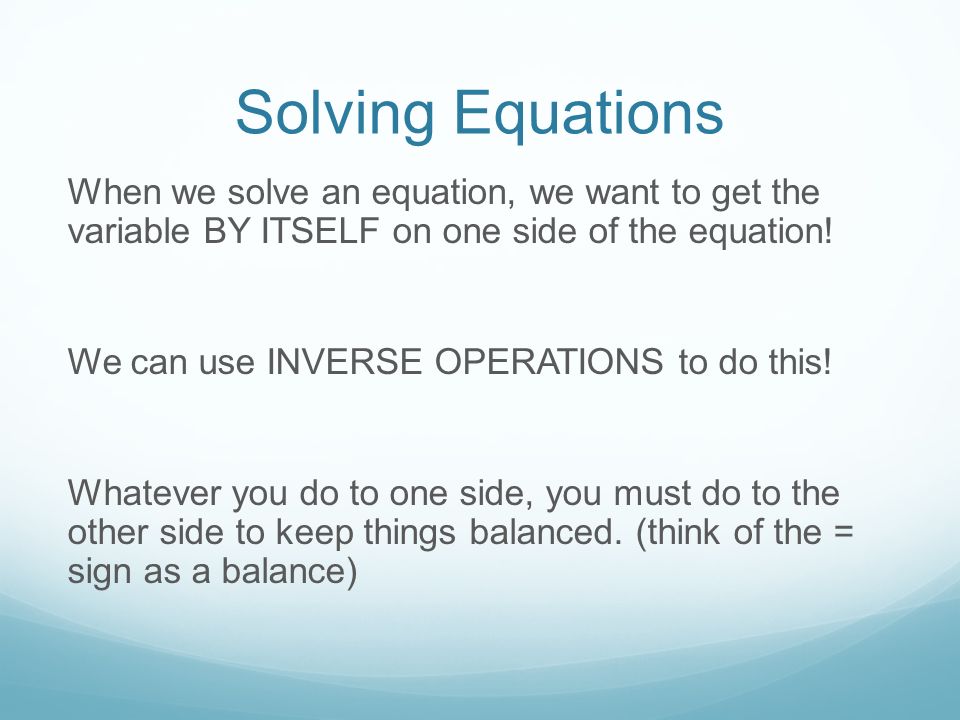 Solving Equations

When we solve an equation, we want to get the variable BY ITSELF on one side of the equation!

We can use INVERSE OPERATIONS to do this!

Whatever you do to one side, you must do to the other side to keep things balanced. (think of the = sign as a balance)